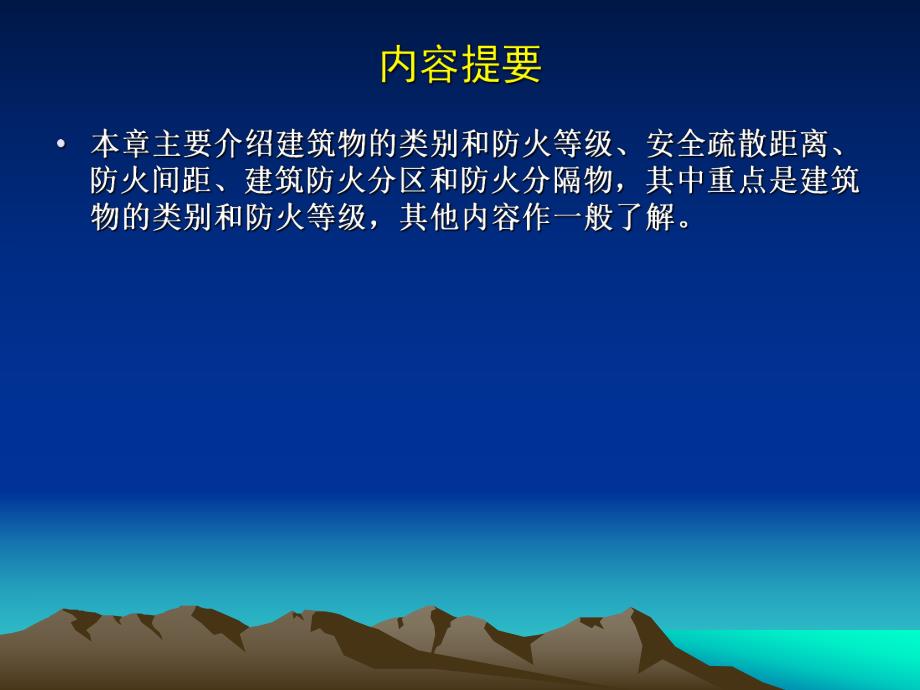 内容提要

• 本章主要介绍建筑物的类别和防火等级、安全疏散距离、防火间距、建筑防火分区和防火分隔物，其中重点是建筑物的类别和防火等级，其他内容作一般了解。